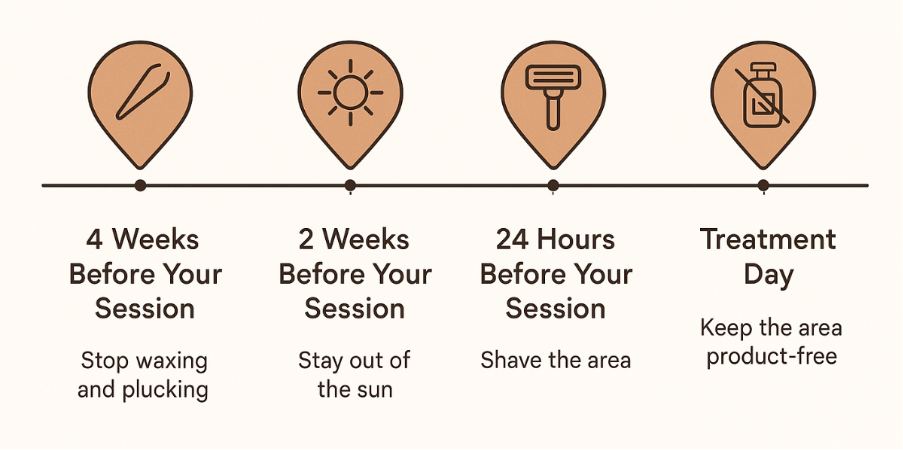 4 Weeks Before Your Session

Stop waxing and plucking

2 Weeks Before Your Session

Stay out of the sun

24 Hours Before Your Session

Shave the area

Treatment Day

Keep the area product-free